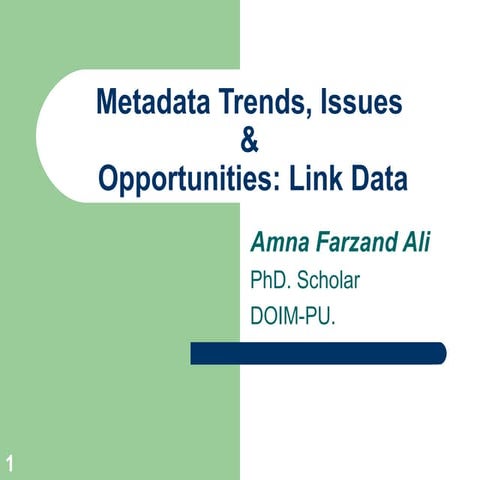 Metadata Trends, Issues
&
Opportunities: Link Data

Amna Farzand Ali
PhD. Scholar
DOIM-PU.

1